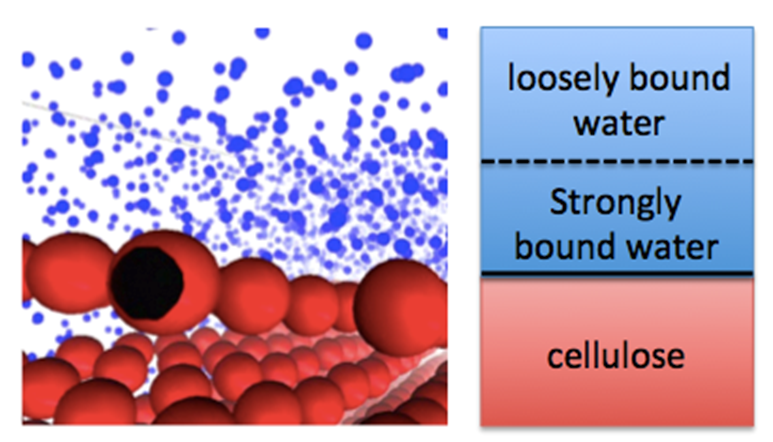 loosely bound water

Strongly bound water

cellulose